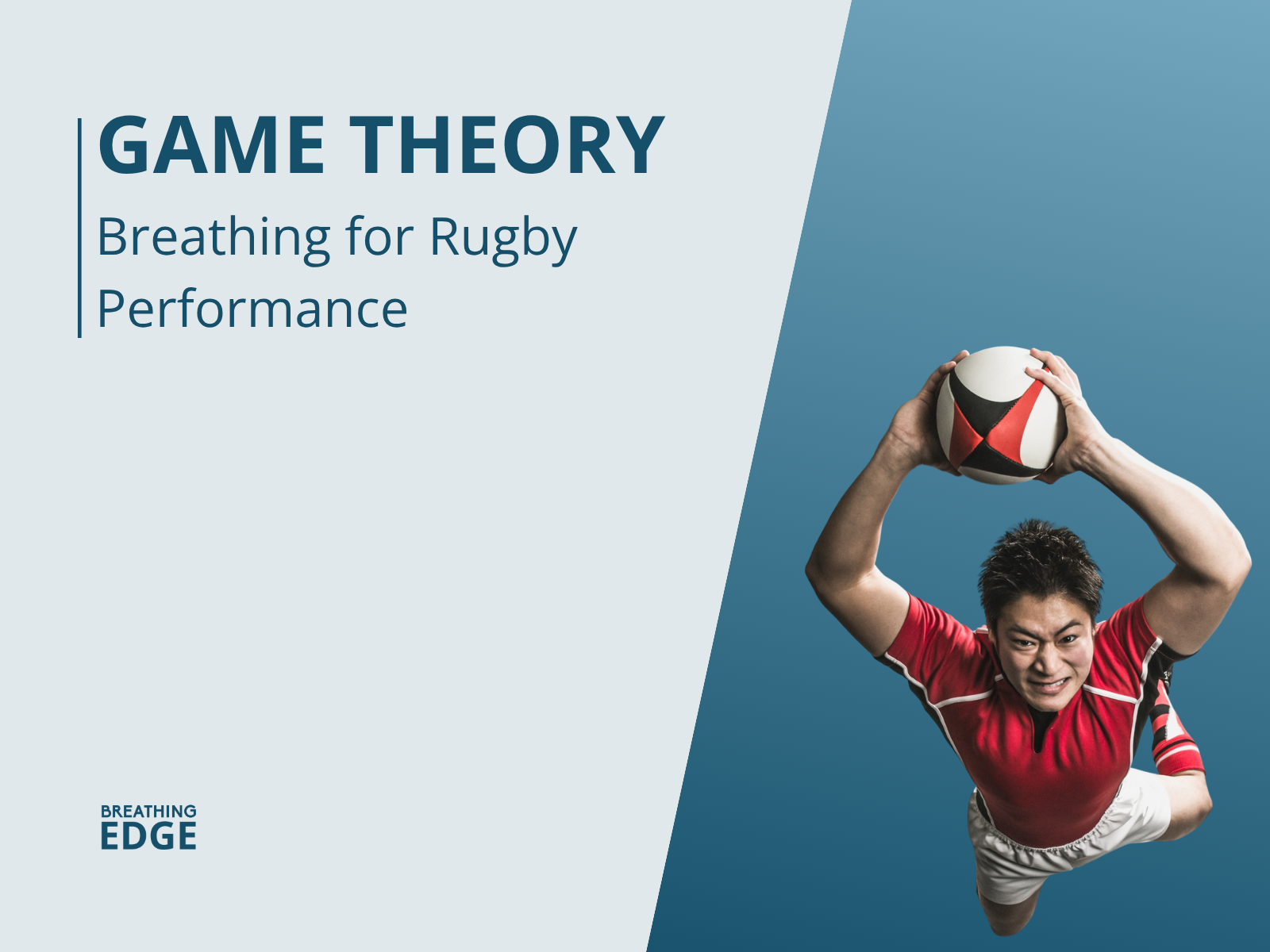 GAME THEORY
Breathing for Rugby Performance

BREATHING
EDGE